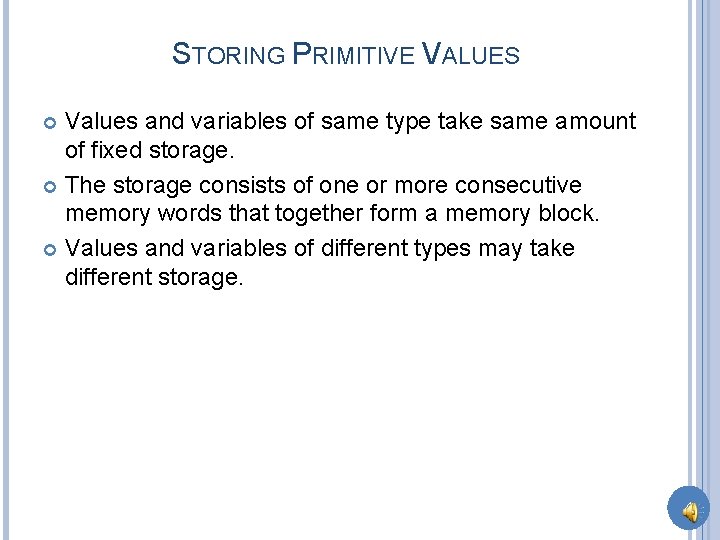 STORING PRIMITIVE VALUES

Values and variables of same type take same amount of fixed storage.

The storage consists of one or more consecutive memory words that together form a memory block.

Values and variables of different types may take different storage.